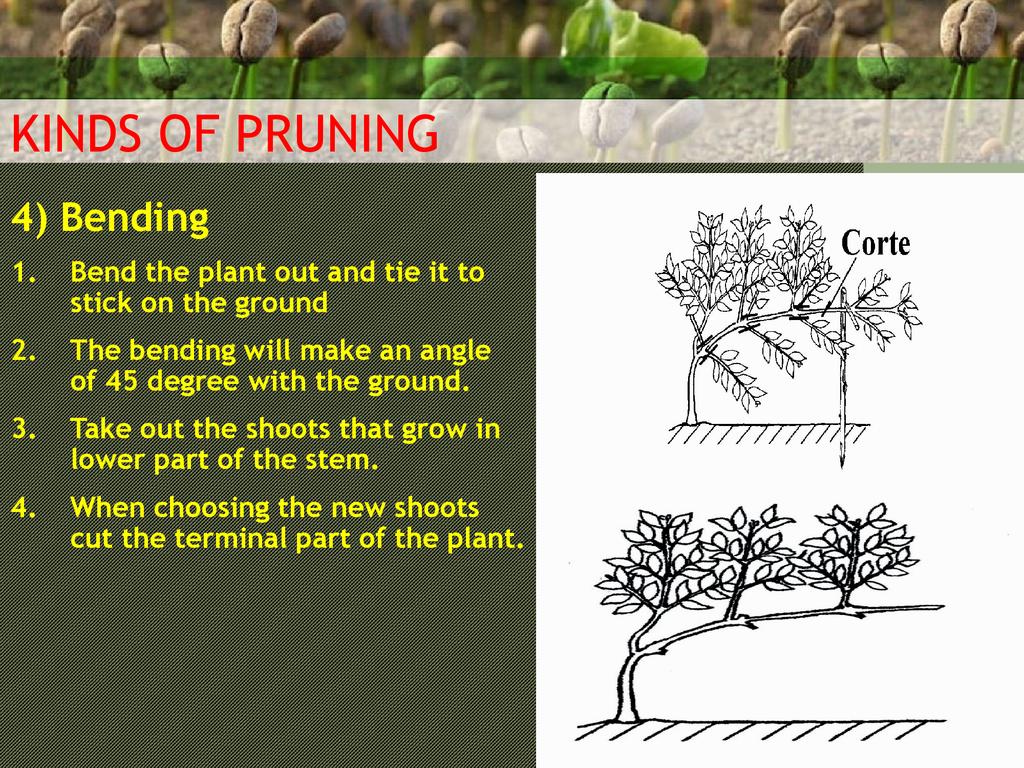 KINDS OF PRUNING

4) Bending

1. Bend the plant out and tie it to stick on the ground

2. The bending will make an angle of 45 degree with the ground.

3. Take out the shoots that grow in lower part of the stem.

4. When choosing the new shoots cut the terminal part of the plant.

Corte